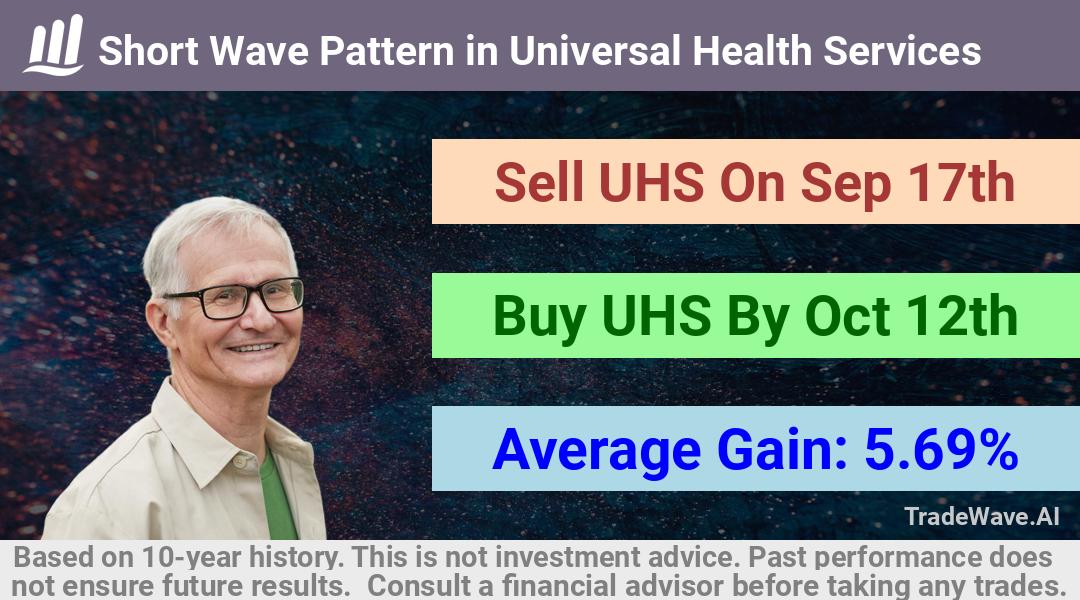 Short Wave Pattern in Universal Health Services

Sell UHS On Sep 17th

Buy UHS By Oct 12th

Average Gain: 5.69%

TradeWave.AI

Based on 10-year history. This is not investment advice. Past performance does not ensure future results. Consult a financial advisor before taking any trades.